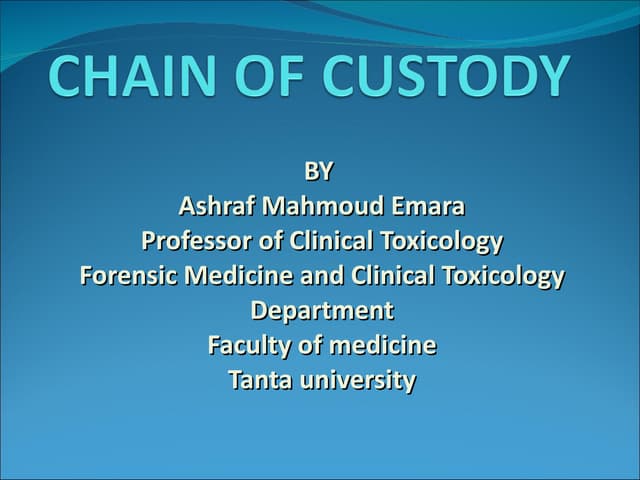 CHAIN OF CUSTODY

BY
Ashraf Mahmoud Emara
Professor of Clinical Toxicology
Forensic Medicine and Clinical Toxicology Department
Faculty of medicine
Tanta university